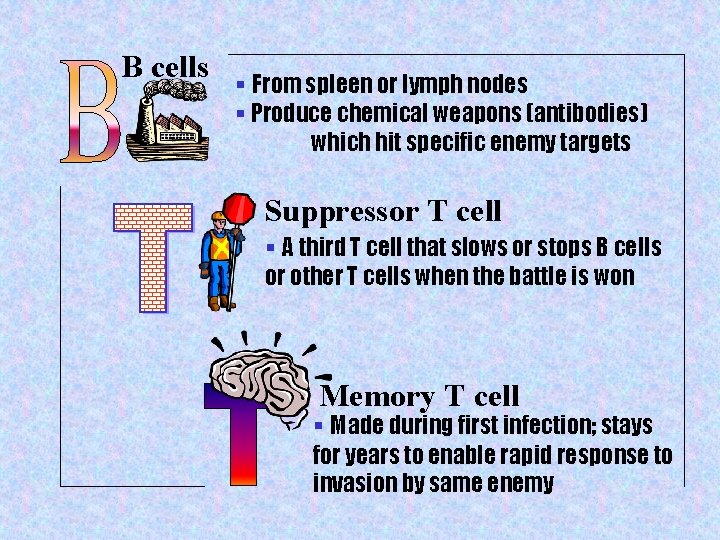 B B cells

▪ From spleen or lymph nodes
▪ Produce chemical weapons (antibodies) which hit specific enemy targets

T Suppressor T cell

▪ A third T cell that slows or stops B cells or other T cells when the battle is won

T Memory T cell

▪ Made during first infection; stays for years to enable rapid response to invasion by same enemy